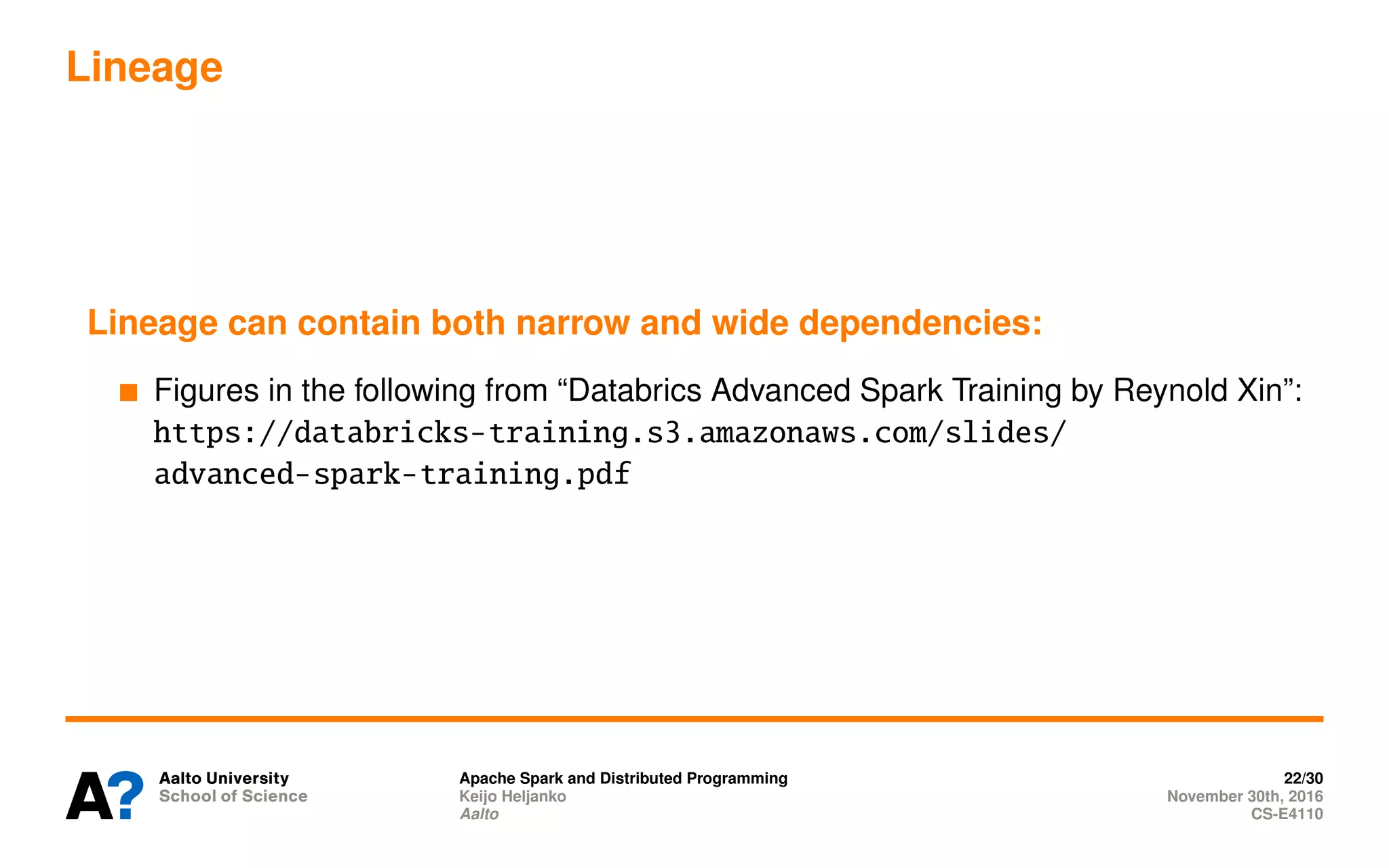 Lineage

Lineage can contain both narrow and wide dependencies:

■ Figures in the following from “Databrics Advanced Spark Training by Reynold Xin”: https://databricks-training.s3.amazonaws.com/slides/advanced-spark-training.pdf

A? Aalto University
School of Science

Apache Spark and Distributed Programming
Keijo Heljanko
Aalto

22/30
November 30th, 2016
CS-E4110